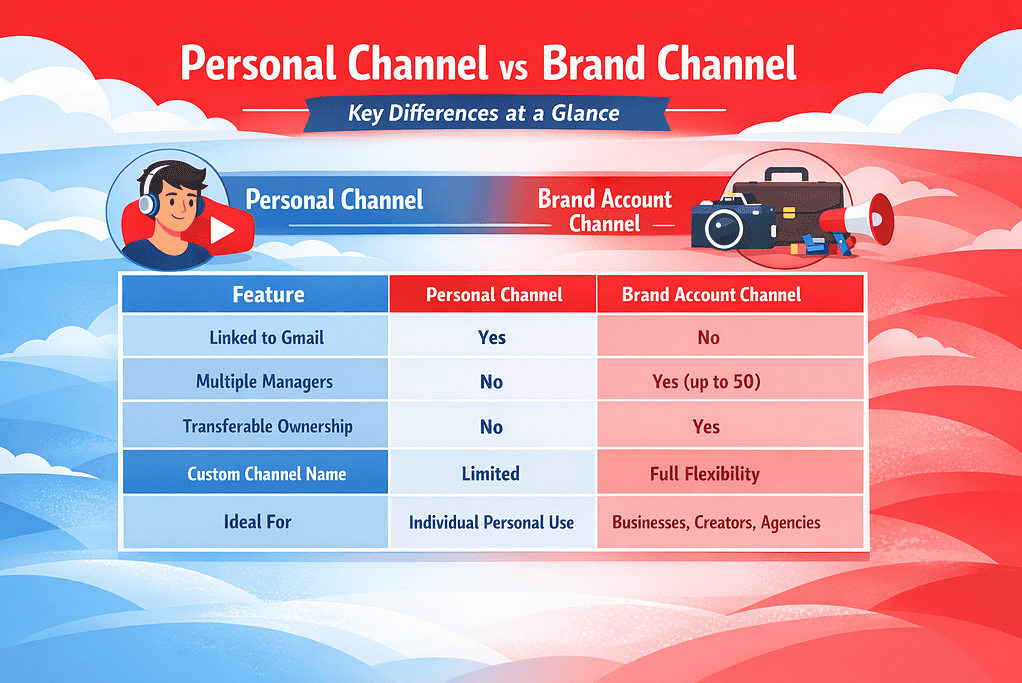 Personal Channel vs Brand Channel

Key Differences at a Glance

Personal Channel

Brand Account Channel

| Feature | Personal Channel | Brand Account Channel |
|---|---|---|
| Linked to Gmail | Yes | No |
| Multiple Managers | No | Yes (up to 50) |
| Transferable Ownership | No | Yes |
| Custom Channel Name | Limited | Full Flexibility |
| Ideal For | Individual Personal Use | Businesses, Creators, Agencies |